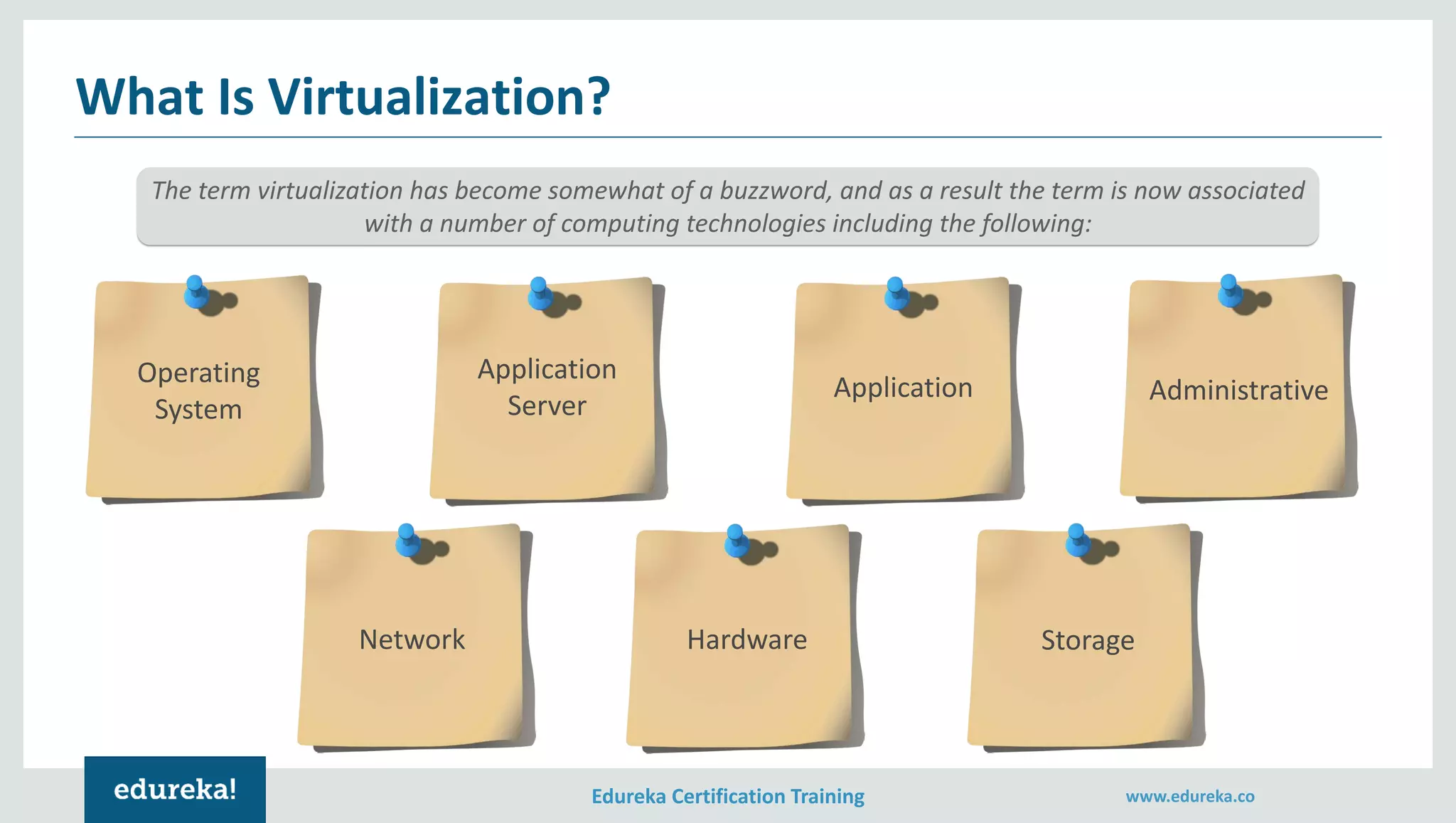 What Is Virtualization?

The term virtualization has become somewhat of a buzzword, and as a result the term is now associated with a number of computing technologies including the following:

Operating System

Application Server

Application

Administrative

Network

Hardware

Storage

edureka!

Edureka Certification Training

www.edureka.co